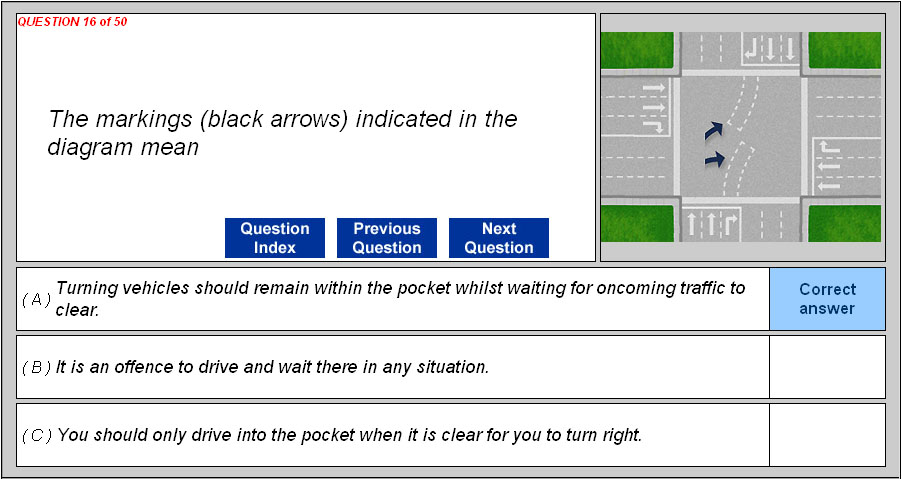 QUESTION 16 of 50

The markings (black arrows) indicated in the diagram mean

Question Index

Previous Question

Next Question

( A ) Turning vehicles should remain within the pocket whilst waiting for oncoming traffic to clear.

Correct answer

( B ) It is an offence to drive and wait there in any situation.

( C ) You should only drive into the pocket when it is clear for you to turn right.